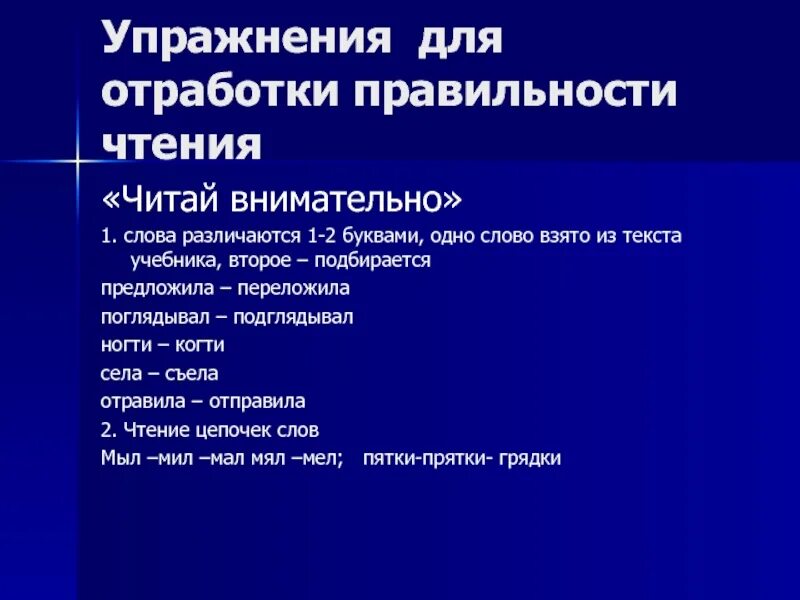 Упражнения для отработки правильности чтения

«Читай внимательно»

1. слова различаются 1-2 буквами, одно слово взято из текста учебника, второе – подбирается

предложила – переложила

поглядывал – подглядывал

ногти – когти

села – съела

отравила – отправила

2. Чтение цепочек слов

Мыл –мил –мал мял –мел; пятки-прятки- грядки